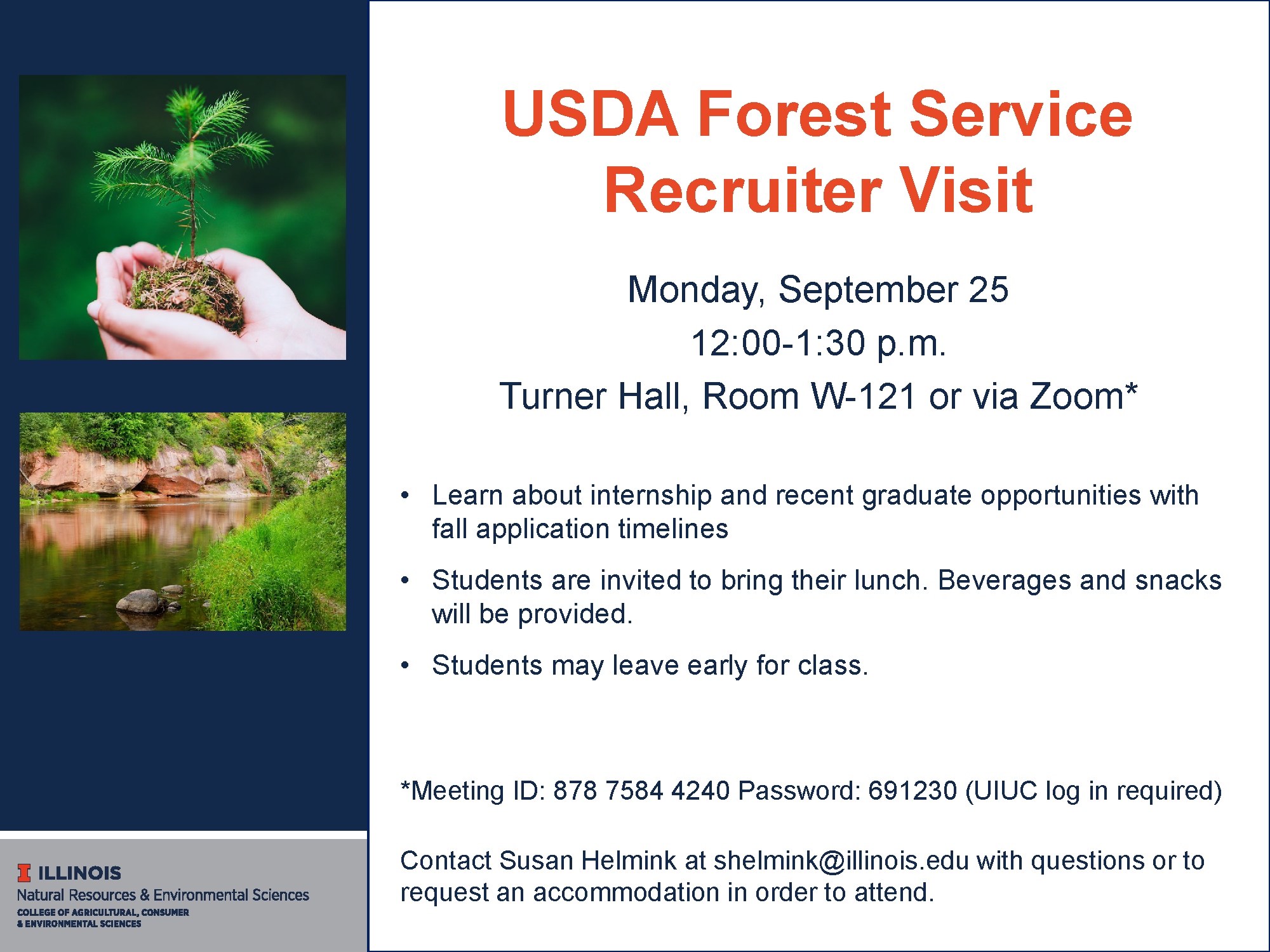 USDA Forest Service Recruiter Visit

Monday, September 25
12:00-1:30 p.m.
Turner Hall, Room W-121 or via Zoom*

• Learn about internship and recent graduate opportunities with fall application timelines
• Students are invited to bring their lunch. Beverages and snacks will be provided.
• Students may leave early for class.

*Meeting ID: 878 7584 4240 Password: 691230 (UIUC log in required)

Contact Susan Helmink at shelmink@illinois.edu with questions or to request an accommodation in order to attend.

I ILLINOIS
Natural Resources & Environmental Sciences
COLLEGE OF AGRICULTURAL, CONSUMER & ENVIRONMENTAL SCIENCES